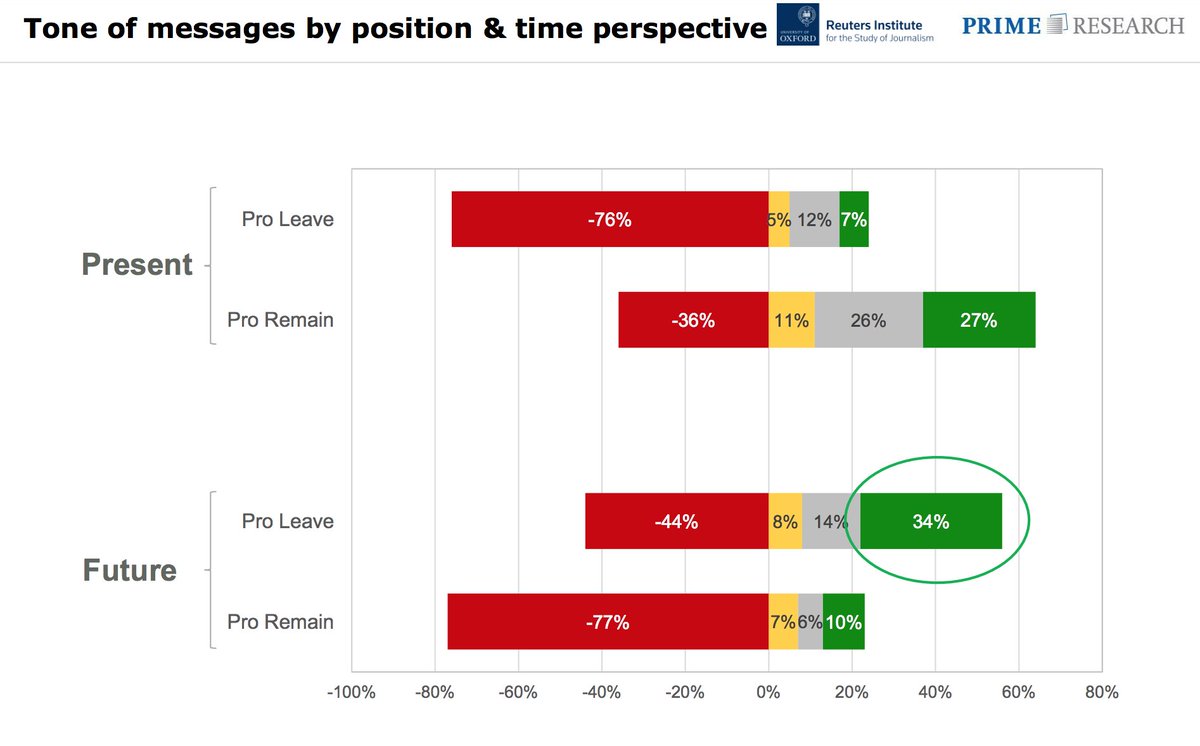 Tone of messages by position & time perspective

UNIVERSITY OF OXFORD Reuters Institute for the Study of Journalism

PRIME RESEARCH

Present

Pro Leave -76% 5% 12% 7%

Pro Remain -36% 11% 26% 27%

Future

Pro Leave -44% 8% 14% 34%

Pro Remain -77% 7% 6% 10%

-100% -80% -60% -40% -20% 0% 20% 40% 60% 80%